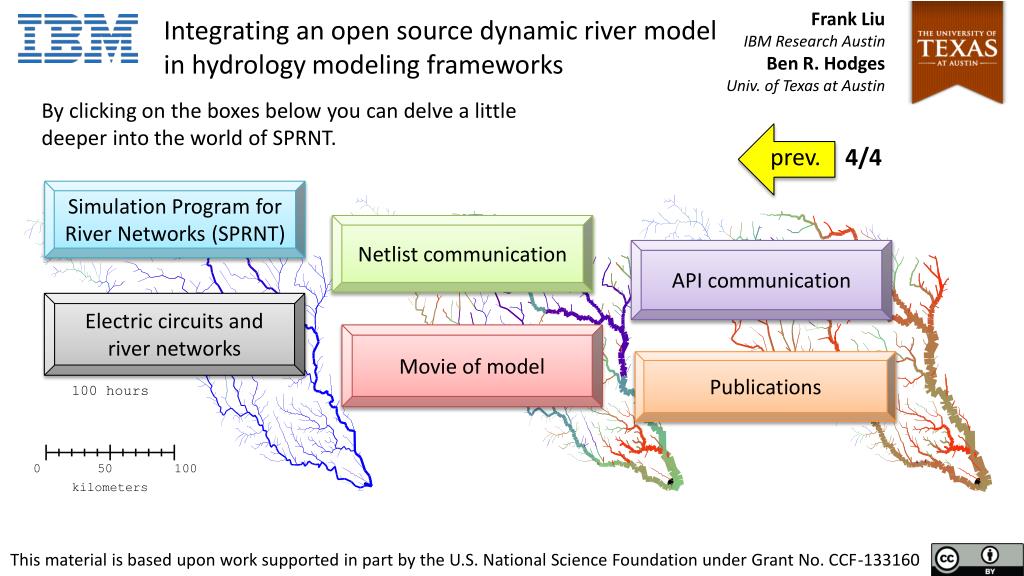 IBM

Integrating an open source dynamic river model in hydrology modeling frameworks

Frank Liu
IBM Research Austin
Ben R. Hodges
Univ. of Texas at Austin

THE UNIVERSITY OF TEXAS AT AUSTIN

By clicking on the boxes below you can delve a little deeper into the world of SPRNT.

prev.

4/4

Simulation Program for River Networks (SPRNT)

Netlist communication

API communication

Electric circuits and river networks

Movie of model

Publications

100 hours

0 50 100
kilometers

This material is based upon work supported in part by the U.S. National Science Foundation under Grant No. CCF-133160

cc BY